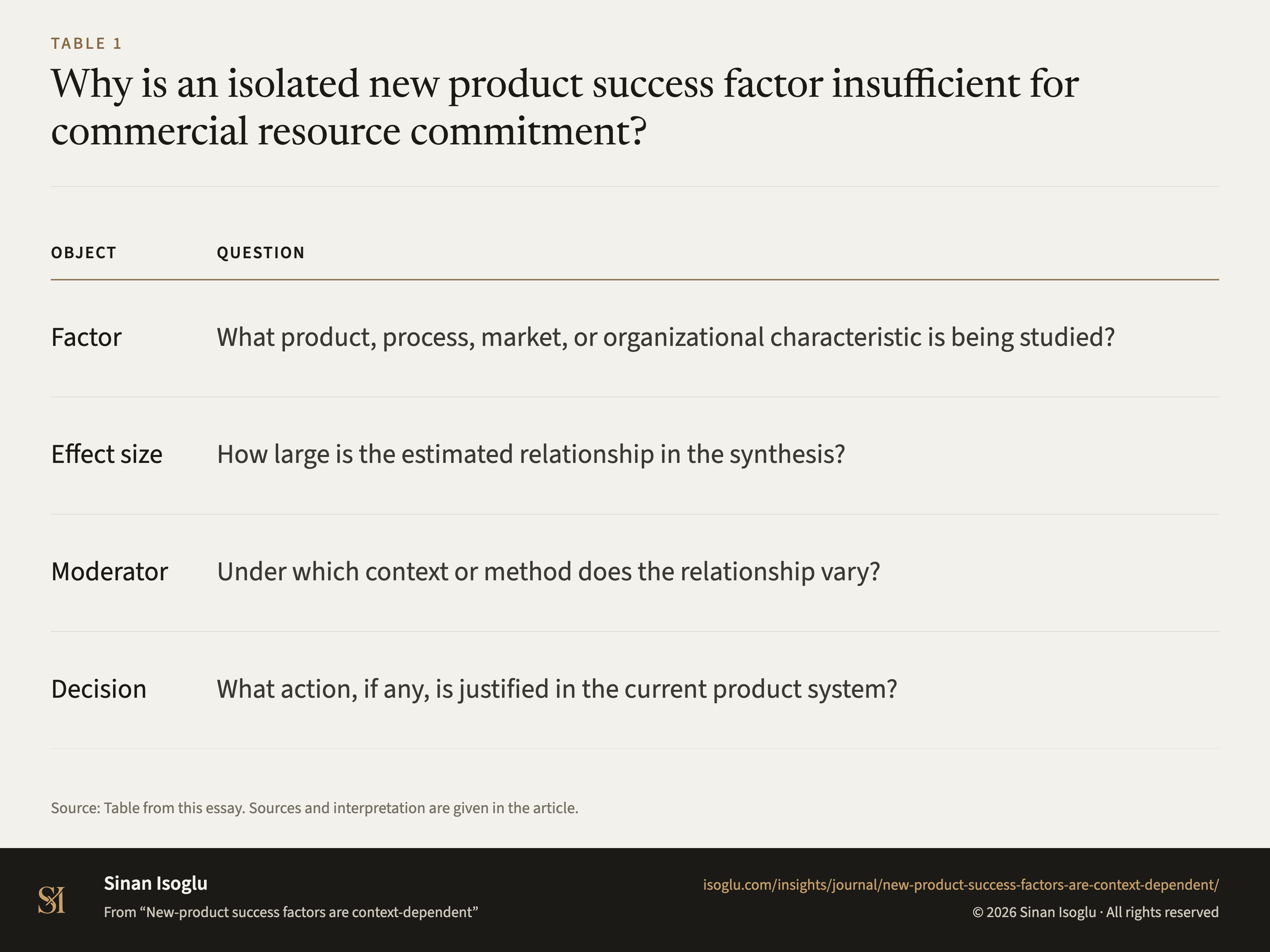 TABLE 1

Why is an isolated new product success factor insufficient for commercial resource commitment?

| OBJECT | QUESTION |
|---|---|
| Factor | What product, process, market, or organizational characteristic is being studied? |
| Effect size | How large is the estimated relationship in the synthesis? |
| Moderator | Under which context or method does the relationship vary? |
| Decision | What action, if any, is justified in the current product system? |

Source: Table from this essay. Sources and interpretation are given in the article.

SI

Sinan Isoglu

From “New-product success factors are context-dependent”

isoglu.com/insights/journal/new-product-success-factors-are-context-dependent/

© 2026 Sinan Isoglu · All rights reserved